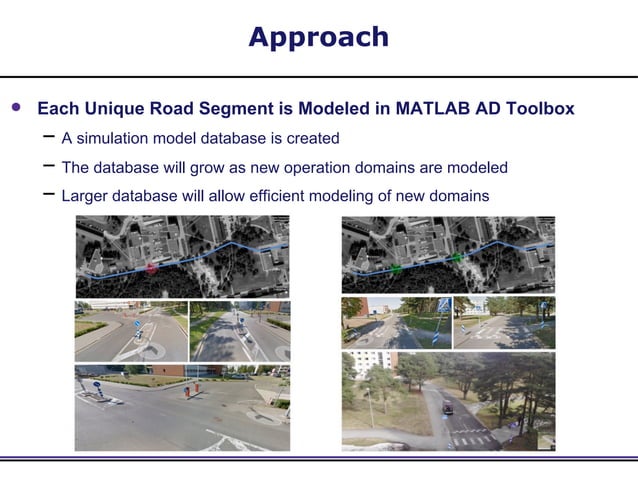 Approach

• Each Unique Road Segment is Modeled in MATLAB AD Toolbox

– A simulation model database is created

– The database will grow as new operation domains are modeled

– Larger database will allow efficient modeling of new domains